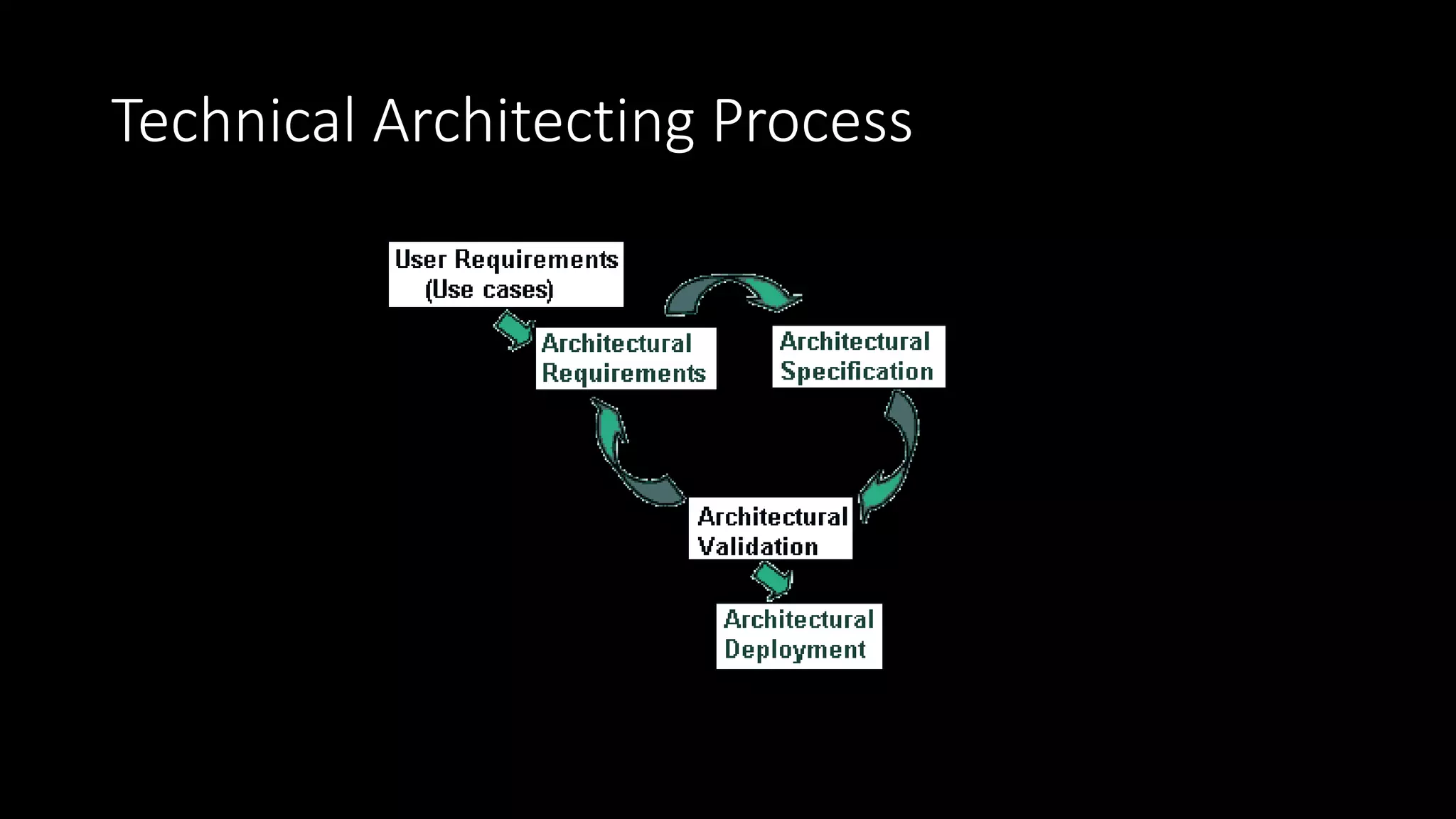 Technical Architecting Process

User Requirements
(Use cases)

Architectural
Requirements

Architectural
Specification

Architectural
Validation

Architectural
Deployment